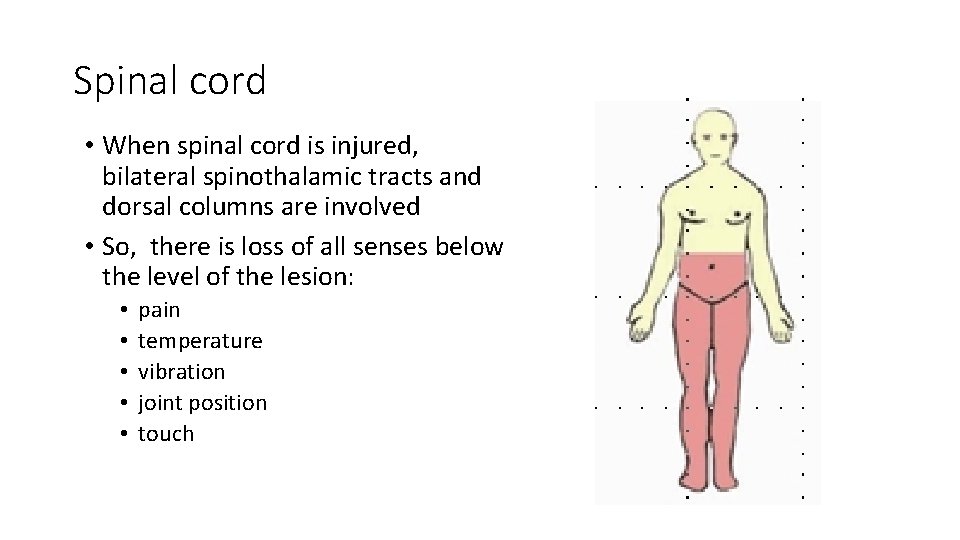 Spinal cord

• When spinal cord is injured, bilateral spinothalamic tracts and dorsal columns are involved
• So, there is loss of all senses below the level of the lesion:
  • pain
  • temperature
  • vibration
  • joint position
  • touch